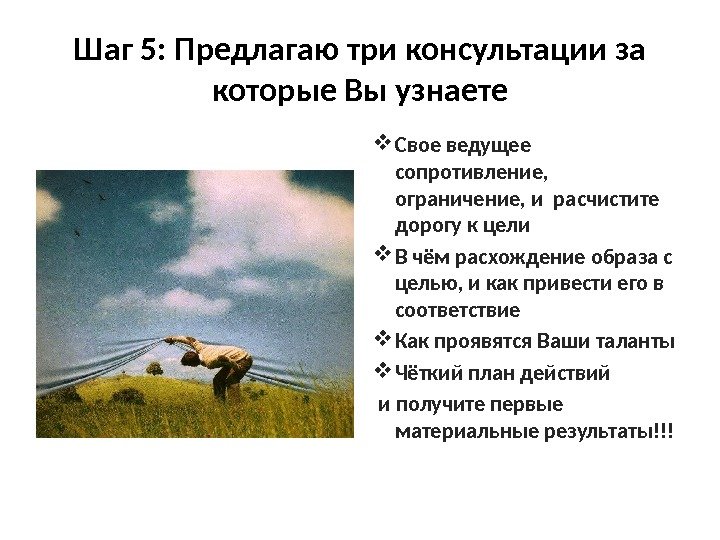 Шаг 5: Предлагаю три консультации за которые Вы узнаете

❖ Свое ведущее сопротивление, ограничение, и расчистите дорогу к цели

❖ В чём расхождение образа с целью, и как привести его в соответствие

❖ Как проявятся Ваши таланты

❖ Чёткий план действий

и получите первые материальные результаты!!!